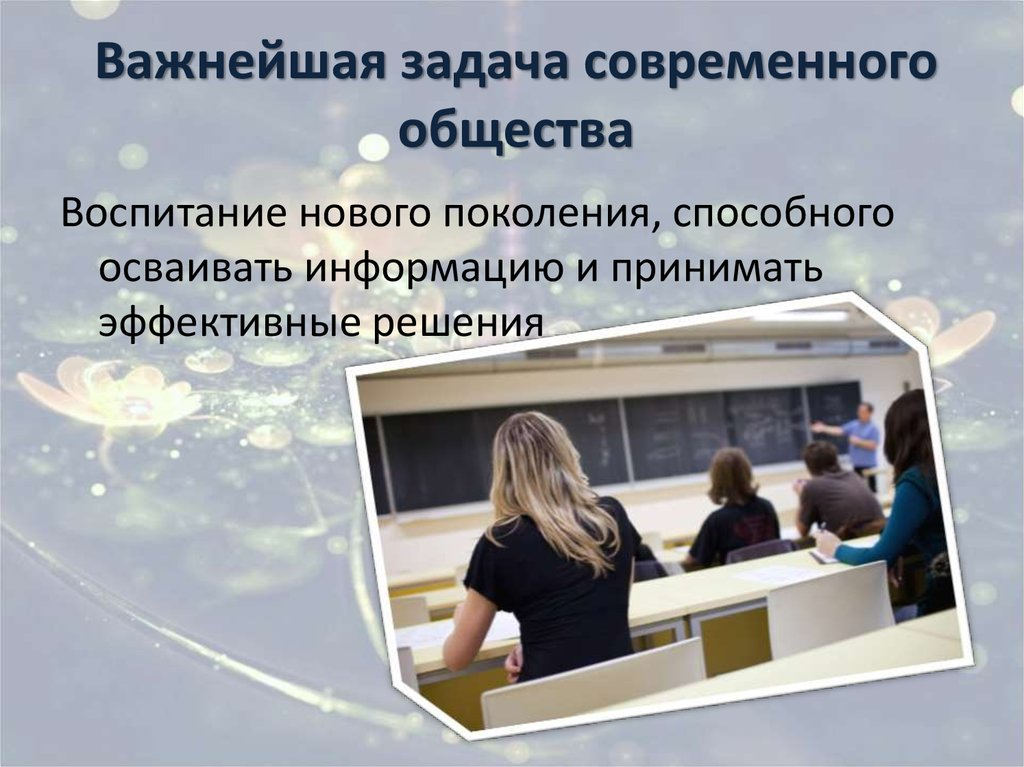 Важнейшая задача современного общества

Воспитание нового поколения, способного осваивать информацию и принимать эффективные решения